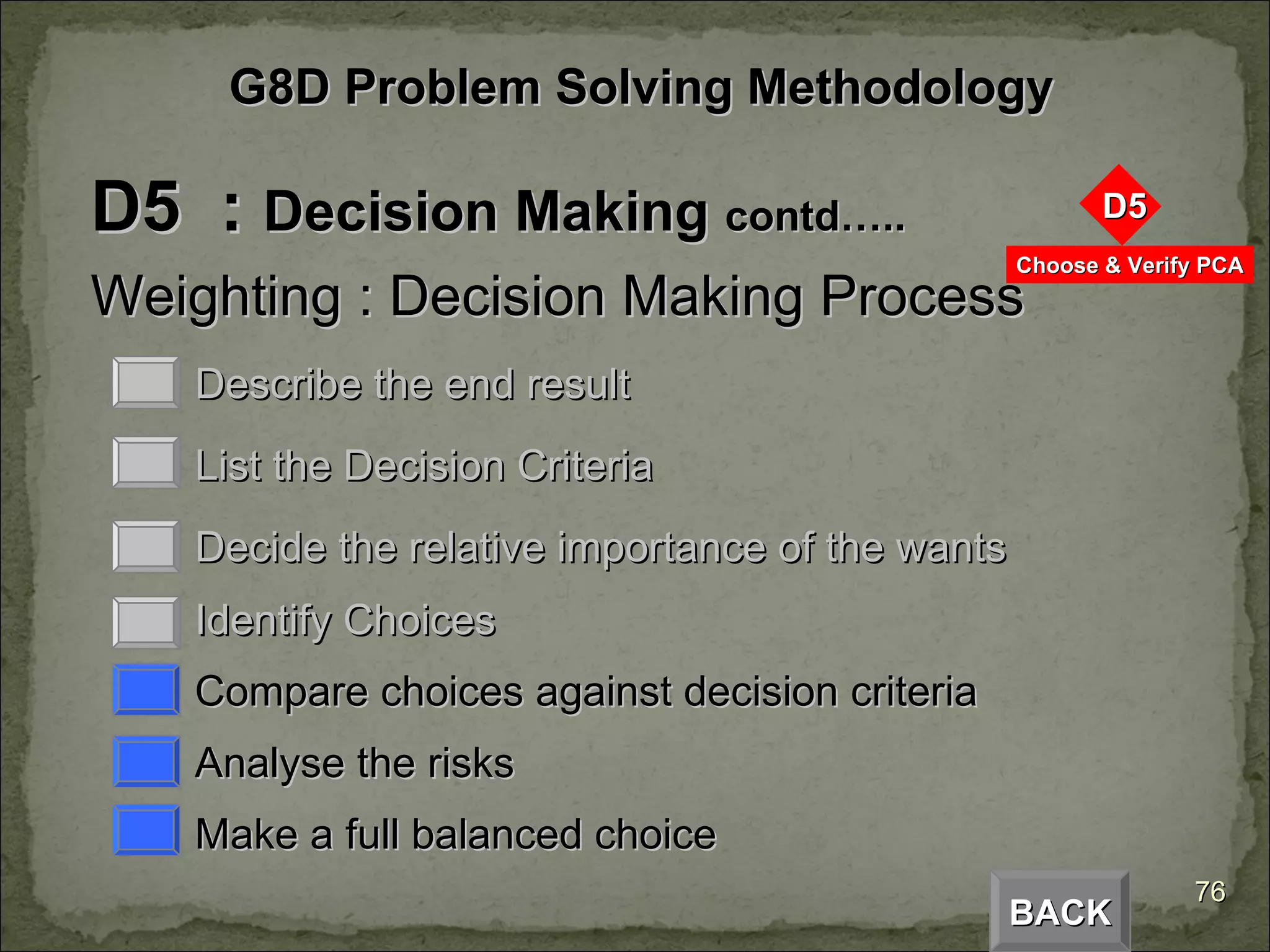 G8D Problem Solving Methodology

D5 : Decision Making contd…..

D5

Choose & Verify PCA

Weighting : Decision Making Process

Describe the end result

List the Decision Criteria

Decide the relative importance of the wants

Identify Choices

Compare choices against decision criteria

Analyse the risks

Make a full balanced choice

BACK

76